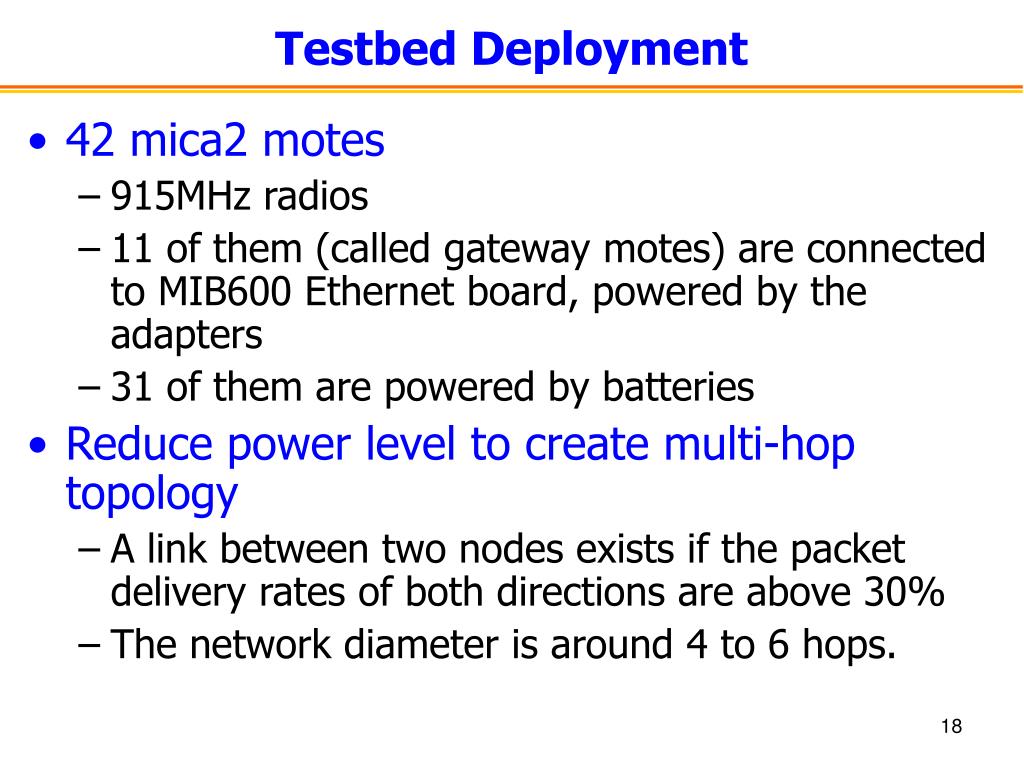 Testbed Deployment

• 42 mica2 motes
– 915MHz radios
– 11 of them (called gateway motes) are connected to MIB600 Ethernet board, powered by the adapters
– 31 of them are powered by batteries
• Reduce power level to create multi-hop topology
– A link between two nodes exists if the packet delivery rates of both directions are above 30%
– The network diameter is around 4 to 6 hops.

18